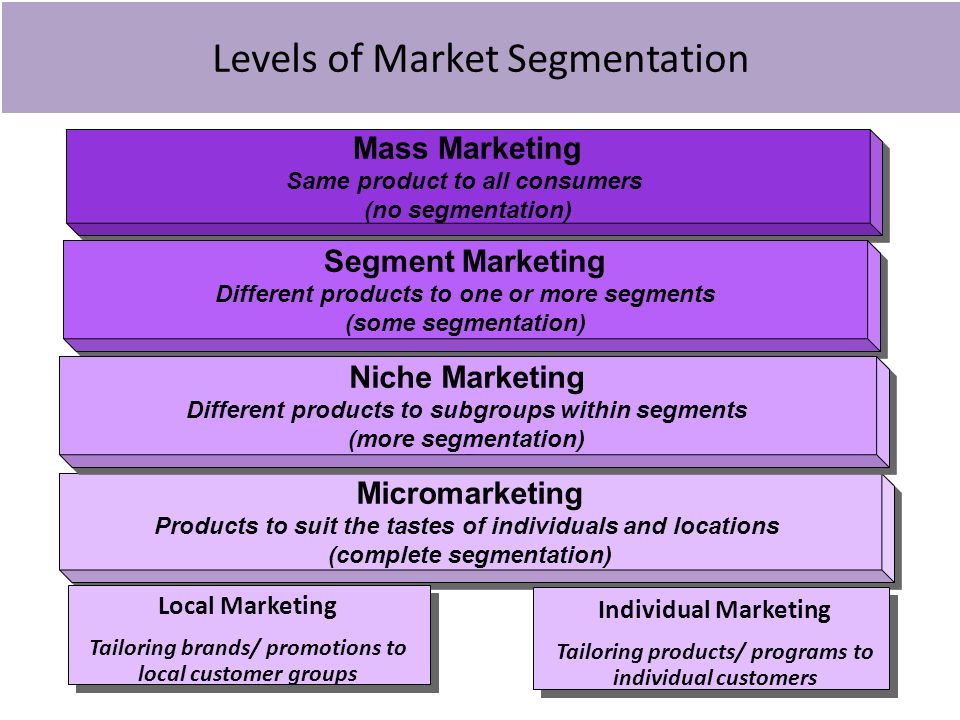 Levels of Market Segmentation

Mass Marketing
Same product to all consumers
(no segmentation)

Segment Marketing
Different products to one or more segments
(some segmentation)

Niche Marketing
Different products to subgroups within segments
(more segmentation)

Micromarketing
Products to suit the tastes of individuals and locations
(complete segmentation)

Local Marketing
Tailoring brands/ promotions to local customer groups

Individual Marketing
Tailoring products/ programs to individual customers